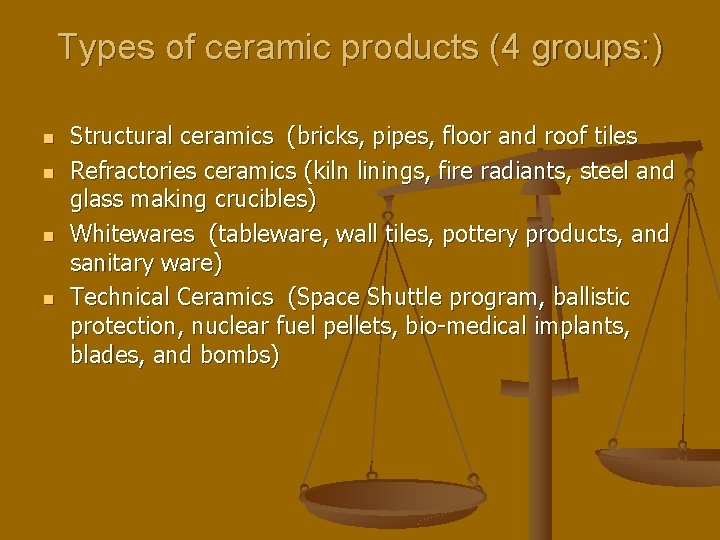 Types of ceramic products (4 groups:)

- Structural ceramics (bricks, pipes, floor and roof tiles
- Refractories ceramics (kiln linings, fire radiants, steel and glass making crucibles)
- Whitewares (tableware, wall tiles, pottery products, and sanitary ware)
- Technical Ceramics (Space Shuttle program, ballistic protection, nuclear fuel pellets, bio-medical implants, blades, and bombs)